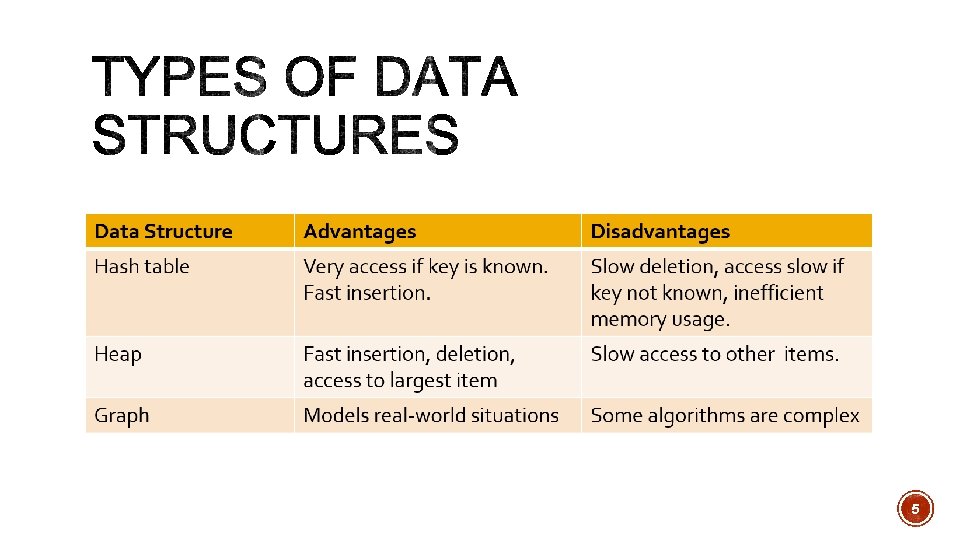 TYPES OF DATA STRUCTURES

| Data Structure | Advantages | Disadvantages |
|---|---|---|
| Hash table | Very access if key is known. Fast insertion. | Slow deletion, access slow if key not known, inefficient memory usage. |
| Heap | Fast insertion, deletion, access to largest item | Slow access to other items. |
| Graph | Models real-world situations | Some algorithms are complex |

5